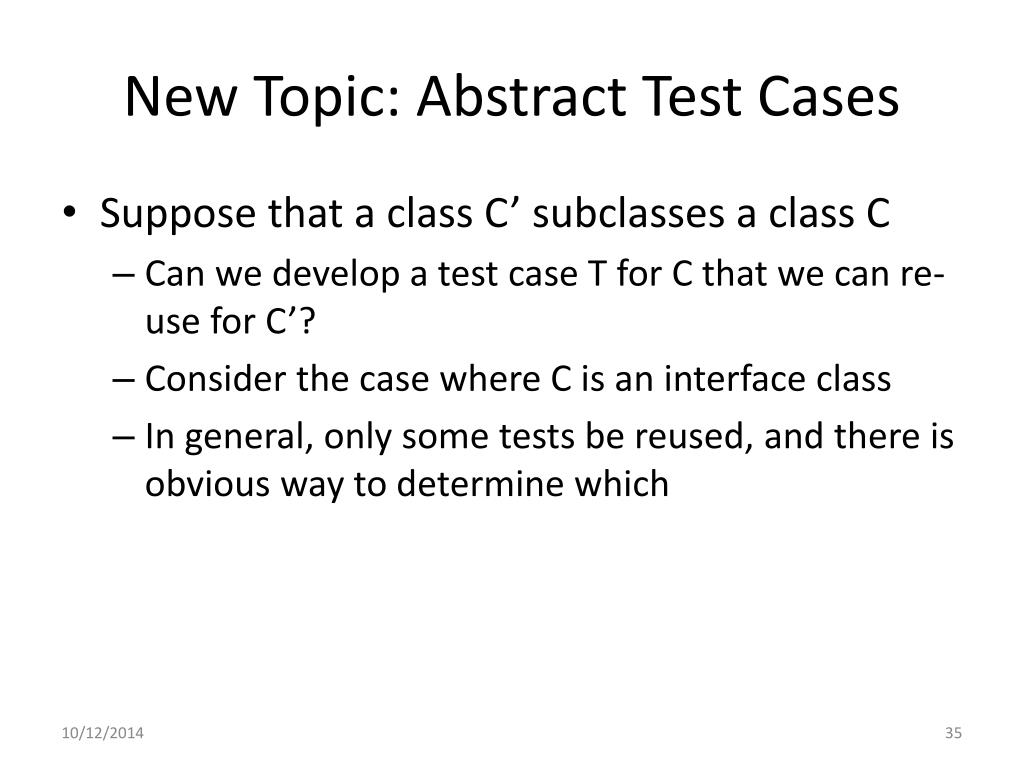 New Topic: Abstract Test Cases

• Suppose that a class C’ subclasses a class C
– Can we develop a test case T for C that we can re-use for C’?
– Consider the case where C is an interface class
– In general, only some tests be reused, and there is obvious way to determine which

10/12/2014

35